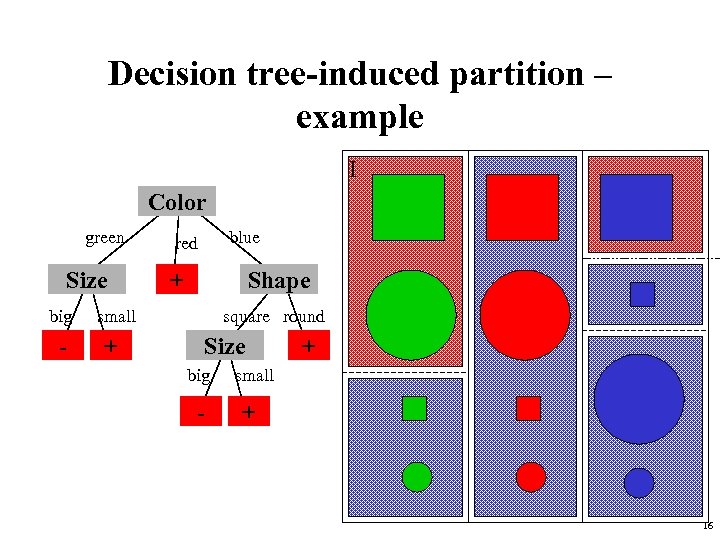 Decision tree-induced partition – example

Color
green
red
blue
Size
+
Shape
big
small
square
round
-
+
Size
+
big
small
-
+

I

16